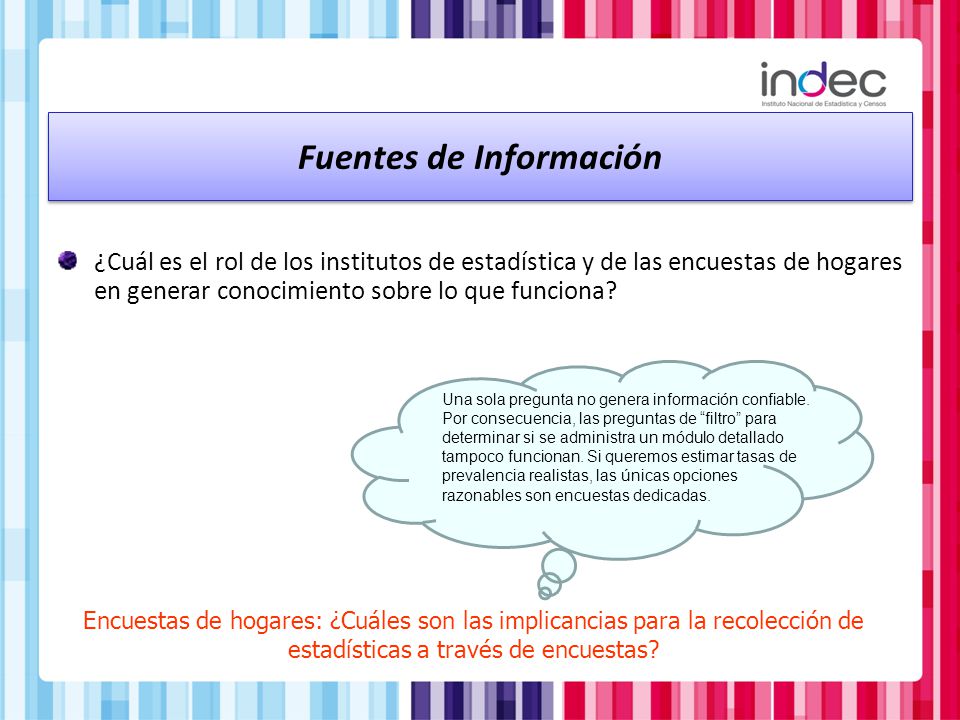 indec
Instituto Nacional de Estadística y Censos

Fuentes de Información

¿Cuál es el rol de los institutos de estadística y de las encuestas de hogares en generar conocimiento sobre lo que funciona?

Una sola pregunta no genera información confiable. Por consecuencia, las preguntas de “filtro” para determinar si se administra un módulo detallado tampoco funcionan. Si queremos estimar tasas de prevalencia realistas, las únicas opciones razonables son encuestas dedicadas.

Encuestas de hogares: ¿Cuáles son las implicancias para la recolección de estadísticas a través de encuestas?